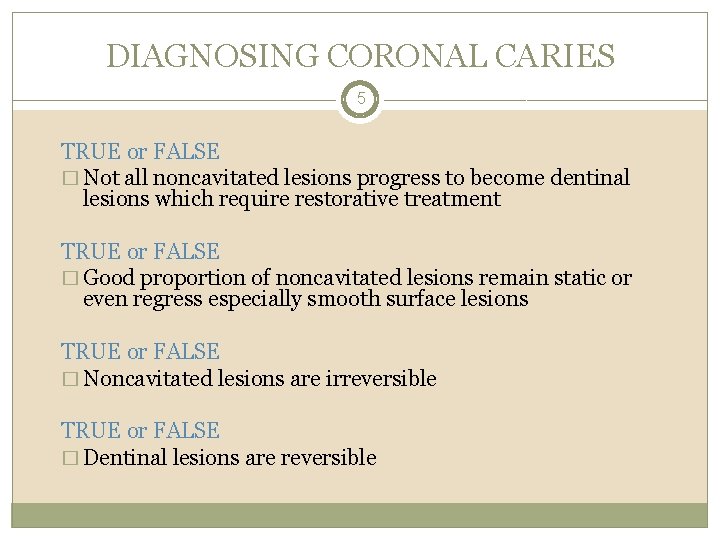 DIAGNOSING CORONAL CARIES

5

TRUE or FALSE

□ Not all noncavitated lesions progress to become dentinal lesions which require restorative treatment

TRUE or FALSE

□ Good proportion of noncavitated lesions remain static or even regress especially smooth surface lesions

TRUE or FALSE

□ Noncavitated lesions are irreversible

TRUE or FALSE

□ Dentinal lesions are reversible